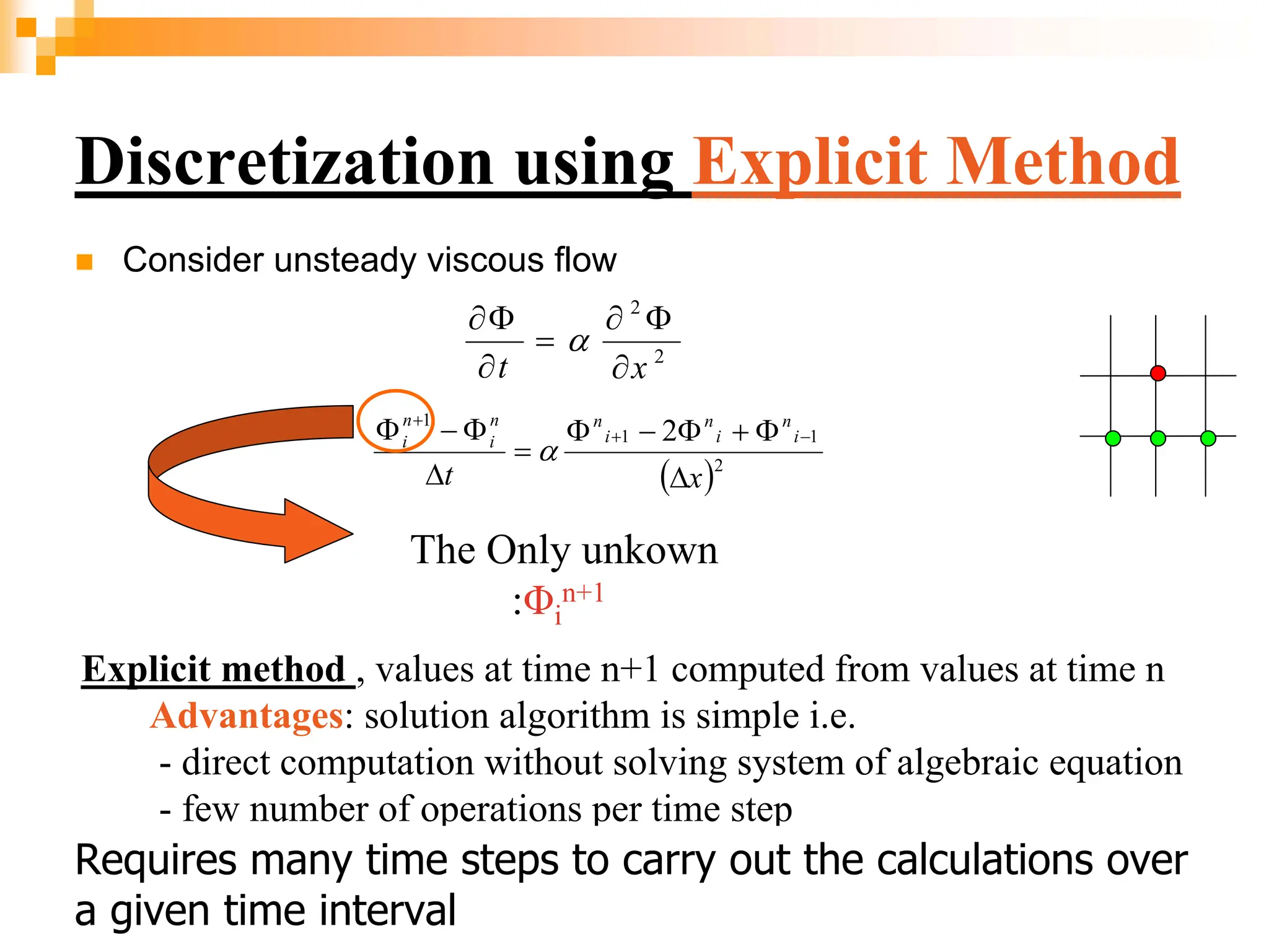 Discretization using Explicit Method

Consider unsteady viscous flow

$\frac{\partial \Phi}{\partial t} = \alpha \frac{\partial^2 \Phi}{\partial x^2}$

$\frac{\Phi_i^{n+1} - \Phi_i^n}{\Delta t} = \alpha \frac{\Phi^n{}_{i+1} - 2\Phi^n{}_i + \Phi^n{}_{i-1}}{(\Delta x)^2}$

The Only unkown

:$\Phi_i^{n+1}$

Explicit method , values at time n+1 computed from values at time n

Advantages: solution algorithm is simple i.e.

- direct computation without solving system of algebraic equation

- few number of operations per time step

Requires many time steps to carry out the calculations over a given time interval